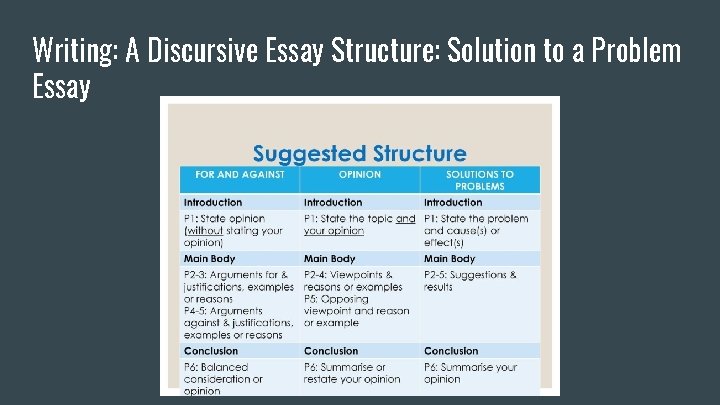 Writing: A Discursive Essay Structure: Solution to a Problem Essay

Suggested Structure

| FOR AND AGAINST | OPINION | SOLUTIONS TO PROBLEMS |
|---|---|---|
| Introduction | Introduction | Introduction |
| P1: State opinion (without stating your opinion) | P1: State the topic and your opinion | P1: State the problem and cause(s) or effect(s) |
| Main Body | Main Body | Main Body |
| P2-3: Arguments for & justifications, examples or reasons P4-5: Arguments against & justifications, examples or reasons | P2-4: Viewpoints & reasons or examples P5: Opposing viewpoint and reason or example | P2-5: Suggestions & results |
| Conclusion | Conclusion | Conclusion |
| P6: Balanced consideration or opinion | P6: Summarise or restate your opinion | P6: Summarise your opinion |